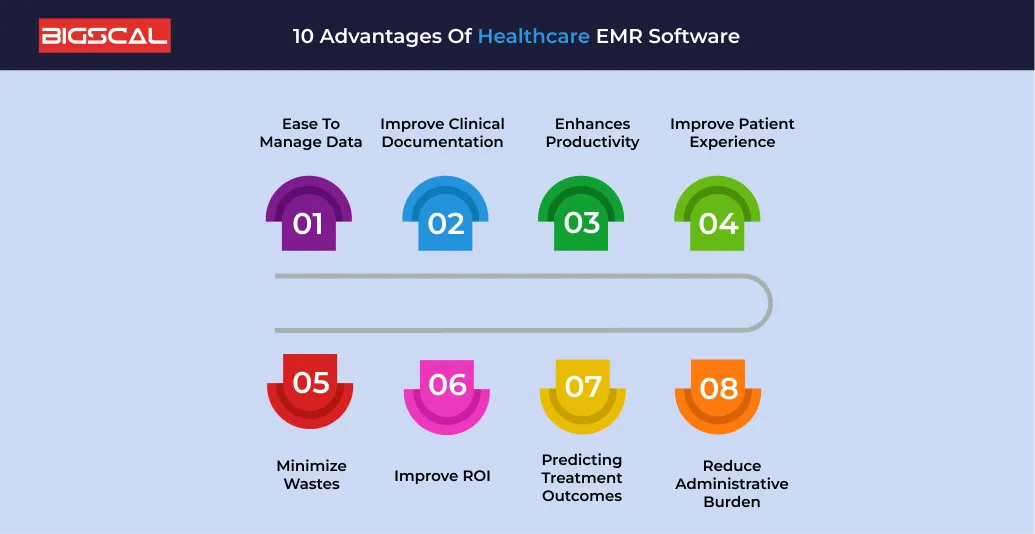 BIGSCAL

10 Advantages Of Healthcare EMR Software

Ease To Manage Data

01

Improve Clinical Documentation

02

Enhances Productivity

03

Improve Patient Experience

04

05

Minimize Wastes

06

Improve ROI

07

Predicting Treatment Outcomes

08

Reduce Administrative Burden